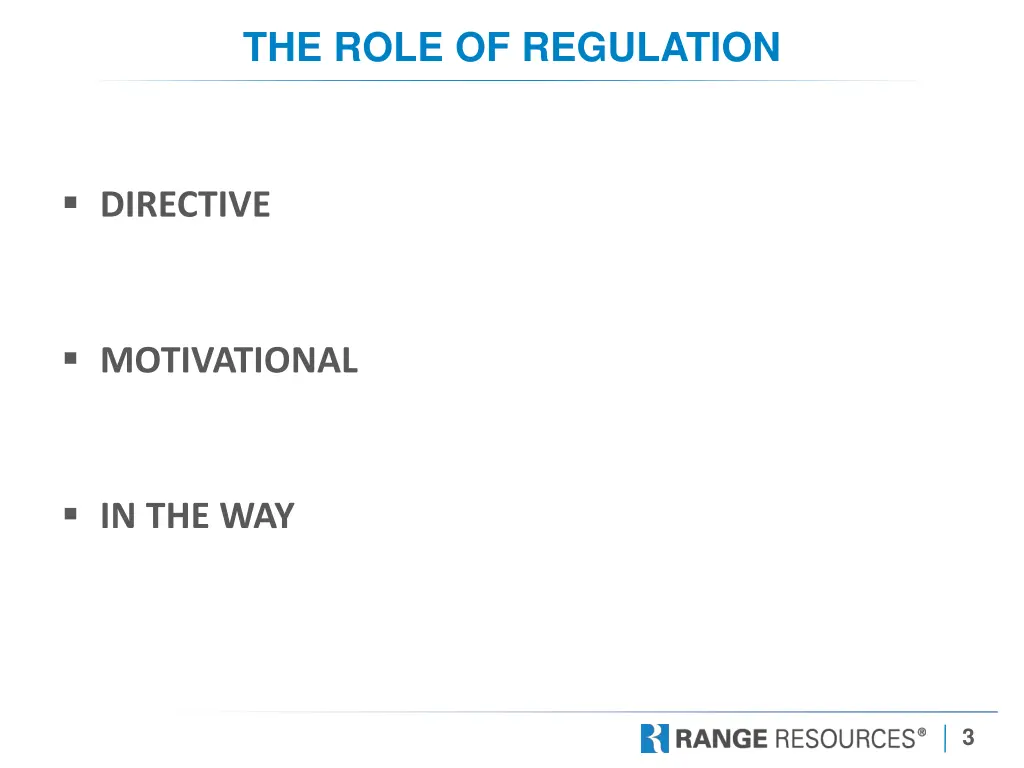 THE ROLE OF REGULATION

▪ DIRECTIVE

▪ MOTIVATIONAL

▪ IN THE WAY

RANGE RESOURCES® | 3